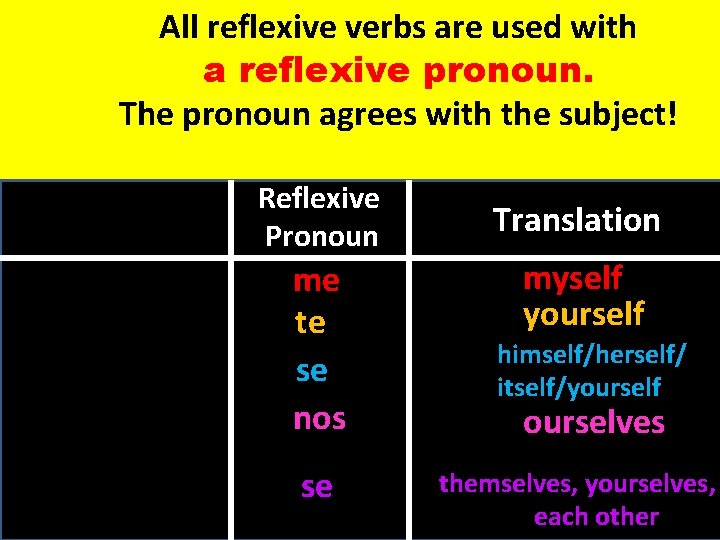 All reflexive verbs are used with
a reflexive pronoun.
The pronoun agrees with the subject!

| | Reflexive Pronoun | Translation |
|---|---|---|
| | me | myself |
| | te | yourself |
| | se | himself/herself/ itself/yourself |
| | nos | ourselves |
| | se | themselves, yourselves, each other |